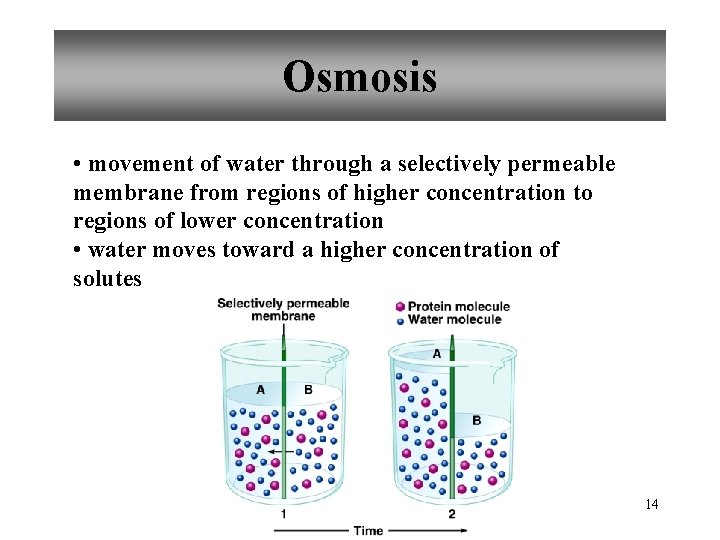 Osmosis

• movement of water through a selectively permeable membrane from regions of higher concentration to regions of lower concentration

• water moves toward a higher concentration of solutes

Selectively permeable membrane

Protein molecule
Water molecule

A B

A

B

1

2

Time

14